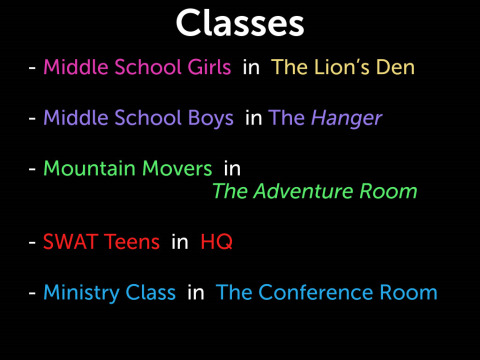 Classes

- Middle School Girls in The Lion's Den

- Middle School Boys in The Hanger

- Mountain Movers in The Adventure Room

- SWAT Teens in HQ

- Ministry Class in The Conference Room